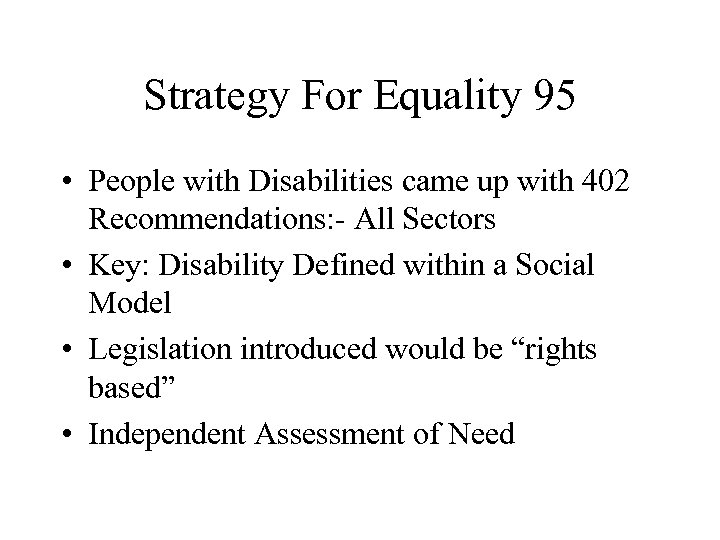 Strategy For Equality 95

• People with Disabilities came up with 402 Recommendations:- All Sectors
• Key: Disability Defined within a Social Model
• Legislation introduced would be “rights based”
• Independent Assessment of Need